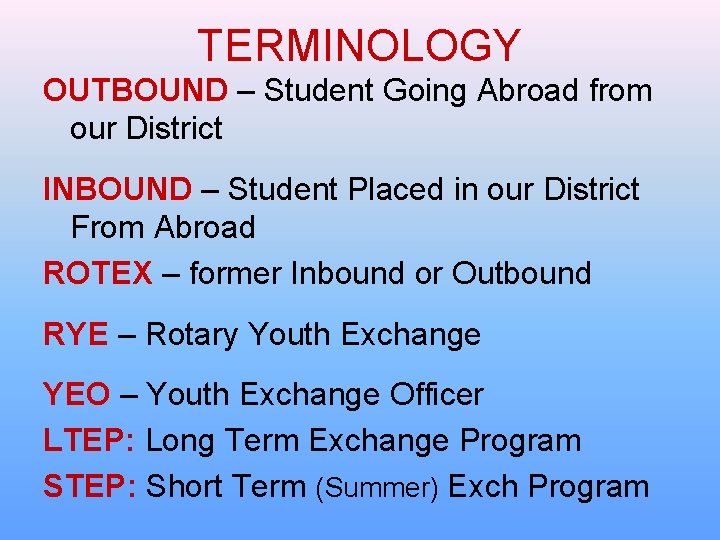 TERMINOLOGY

OUTBOUND – Student Going Abroad from our District

INBOUND – Student Placed in our District From Abroad

ROTEX – former Inbound or Outbound

RYE – Rotary Youth Exchange

YEO – Youth Exchange Officer

LTEP: Long Term Exchange Program

STEP: Short Term (Summer) Exch Program